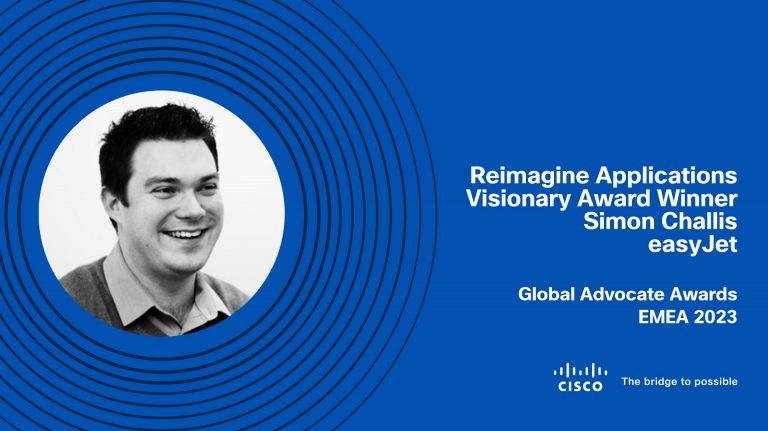 Reimagine Applications
Visionary Award Winner
Simon Challis
easyJet

Global Advocate Awards
EMEA 2023

CISCO The bridge to possible